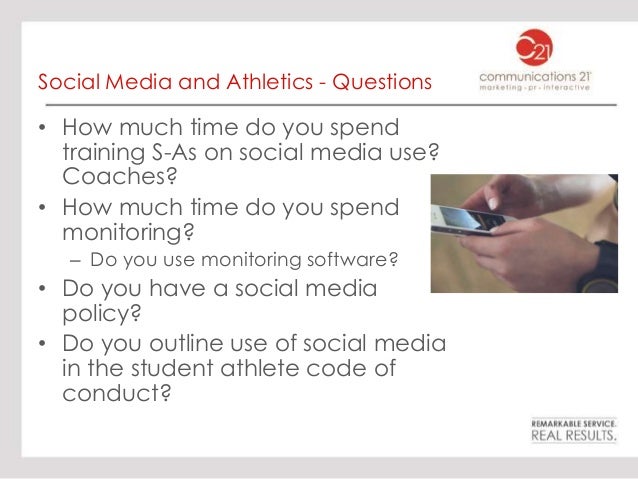 Social Media and Athletics - Questions

C21
communications 21
marketing · pr · interactive

• How much time do you spend training S-As on social media use? Coaches?
• How much time do you spend monitoring?
– Do you use monitoring software?
• Do you have a social media policy?
• Do you outline use of social media in the student athlete code of conduct?

REMARKABLE SERVICE.
REAL RESULTS.